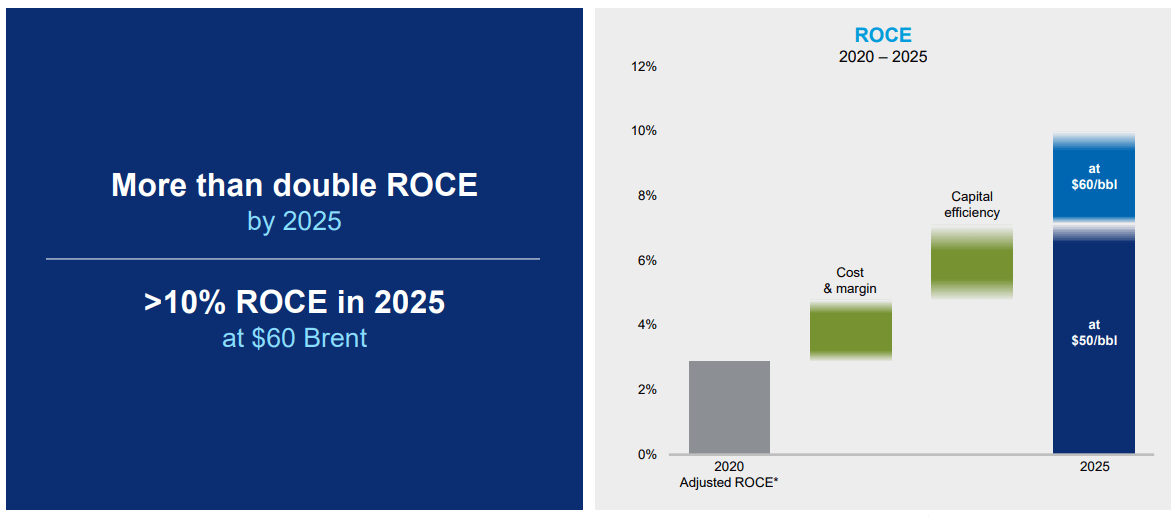 More than double ROCE
by 2025

>10% ROCE in 2025
at $60 Brent

ROCE
2020 – 2025

12%
10%
8%
6%
4%
2%
0%

Cost
& margin

Capital
efficiency

at
$60/bbl

at
$50/bbl

2020
Adjusted ROCE*

2025